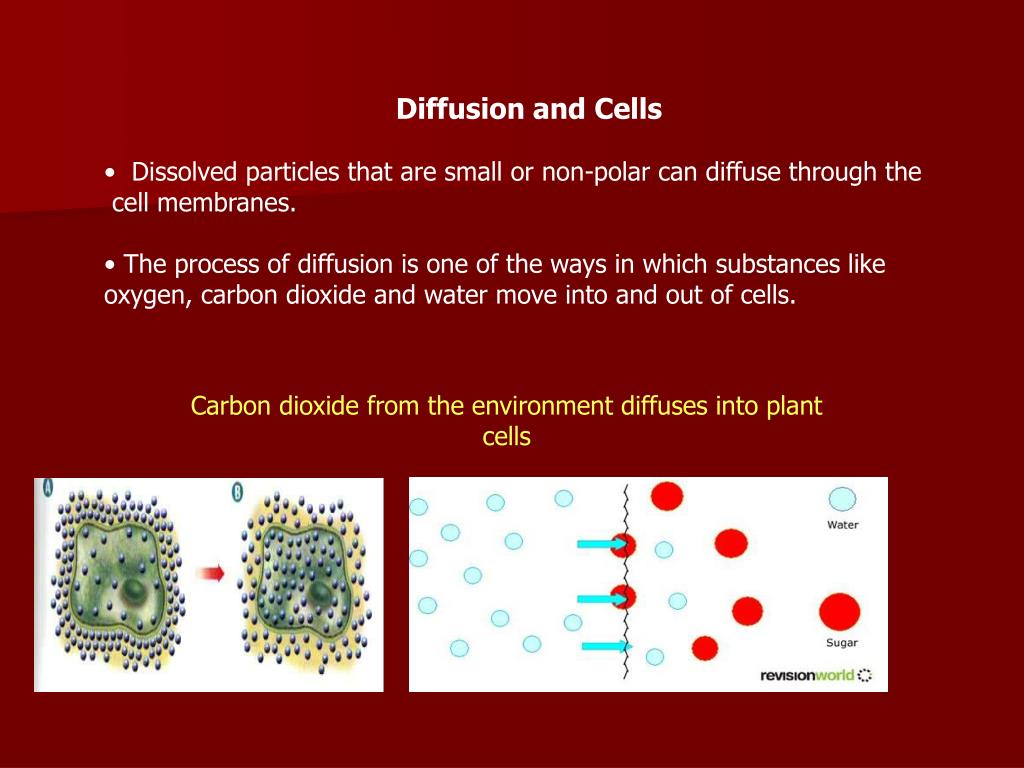 Diffusion and Cells

• Dissolved particles that are small or non-polar can diffuse through the cell membranes.

• The process of diffusion is one of the ways in which substances like oxygen, carbon dioxide and water move into and out of cells.

Carbon dioxide from the environment diffuses into plant cells

A

B

Water

Sugar

revisionworld